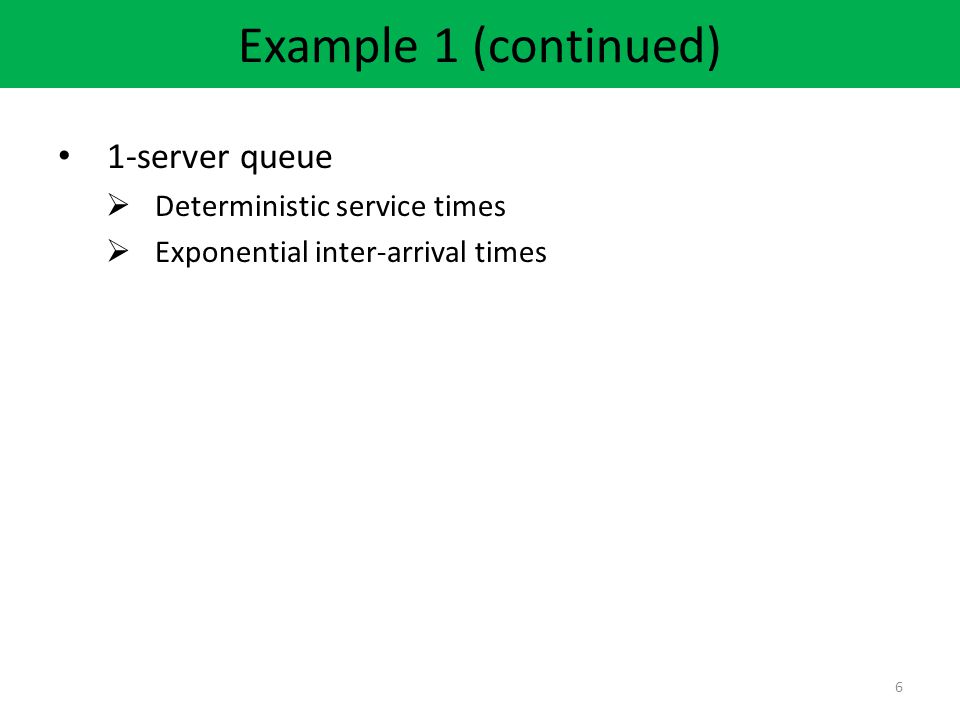 Example 1 (continued)

• 1-server queue
  ➢ Deterministic service times
  ➢ Exponential inter-arrival times

6